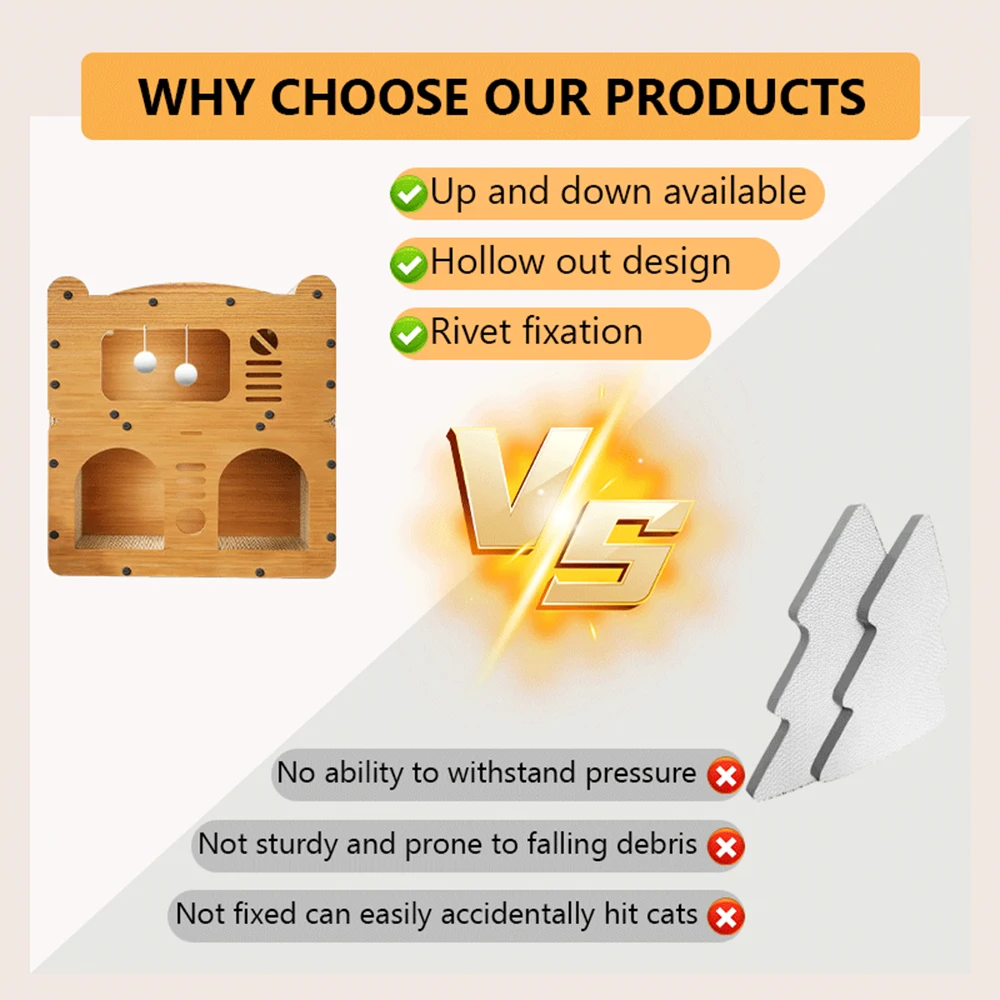 WHY CHOOSE OUR PRODUCTS

Up and down available

Hollow out design

Rivet fixation

VS

No ability to withstand pressure

Not sturdy and prone to falling debris

Not fixed can easily accidentally hit cats